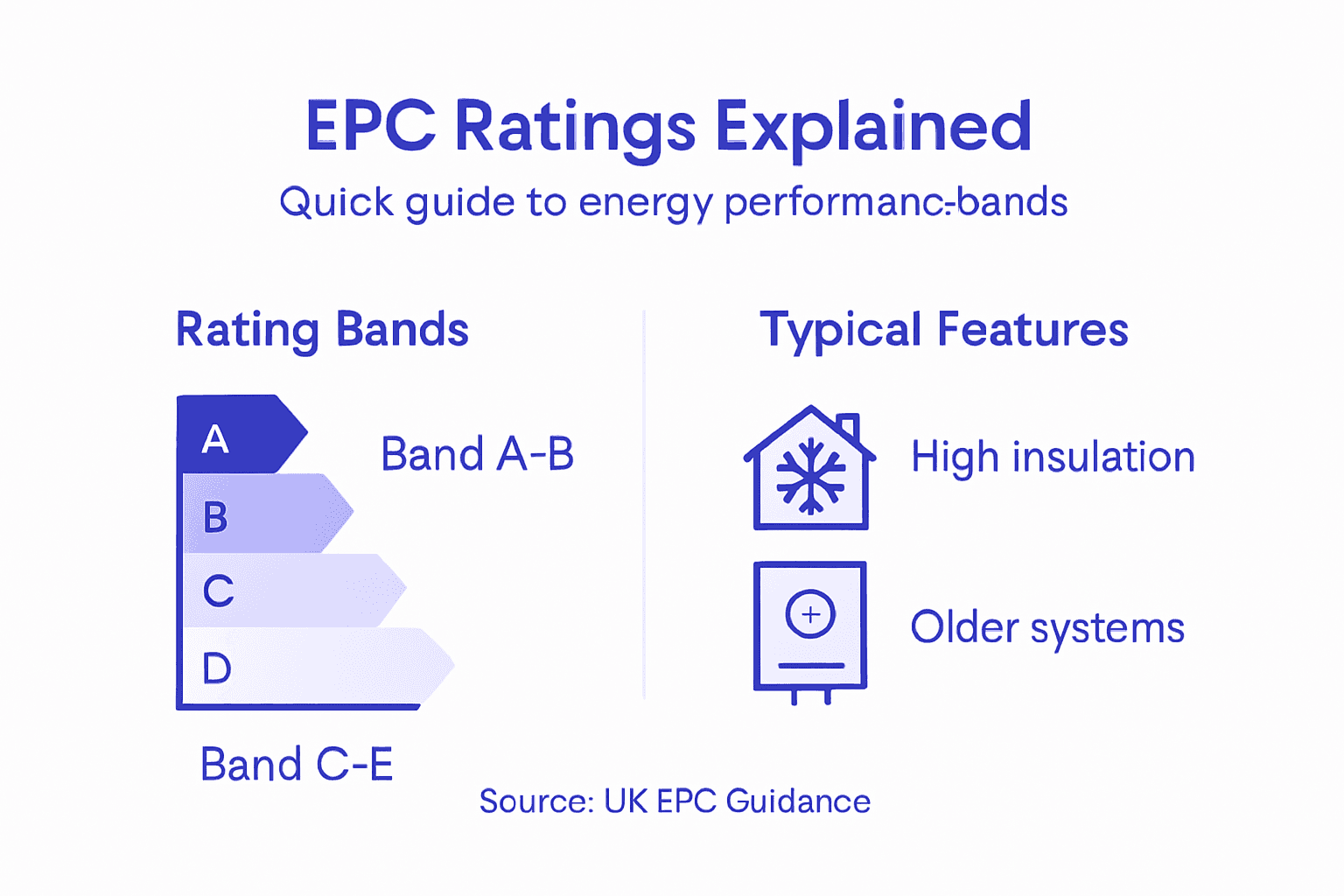 EPC Ratings Explained
Quick guide to energy performanc-bands

Rating Bands

A
B
C
D

Band A-B

Band C-E

Typical Features

High insulation

Older systems

Source: UK EPC Guidance